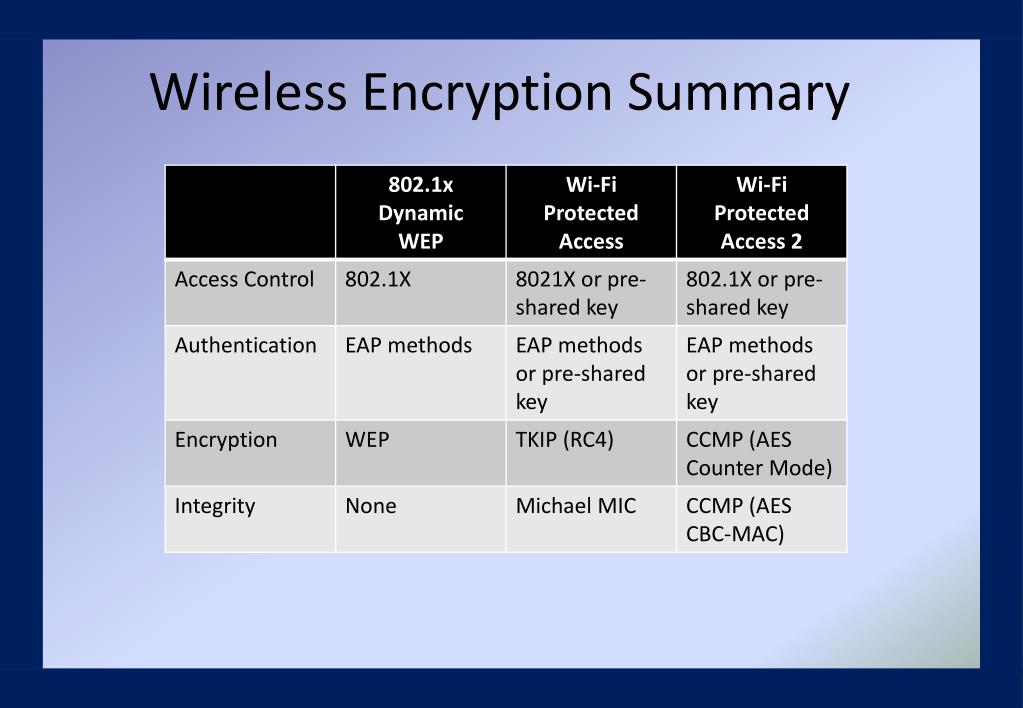 Wireless Encryption Summary

| | 802.1x Dynamic WEP | Wi-Fi Protected Access | Wi-Fi Protected Access 2 |
|---|---|---|---|
| Access Control | 802.1X | 8021X or pre-shared key | 802.1X or pre-shared key |
| Authentication | EAP methods | EAP methods or pre-shared key | EAP methods or pre-shared key |
| Encryption | WEP | TKIP (RC4) | CCMP (AES Counter Mode) |
| Integrity | None | Michael MIC | CCMP (AES CBC-MAC) |